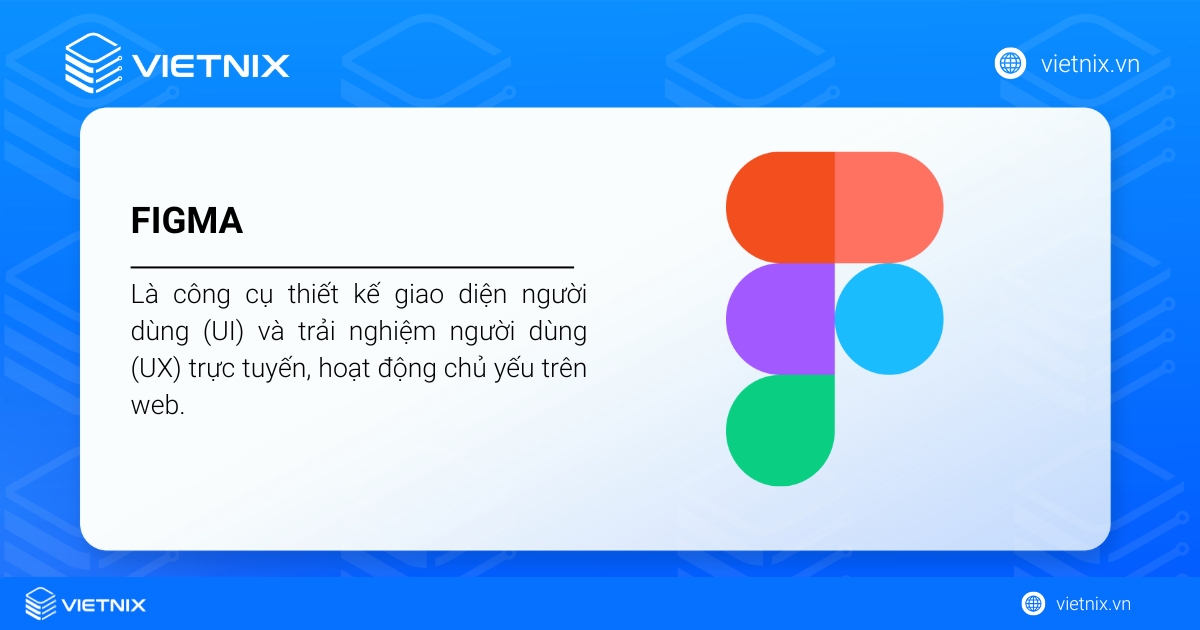 VIETNIX

vietnix.vn

FIGMA

Là công cụ thiết kế giao diện người dùng (UI) và trải nghiệm người dùng (UX) trực tuyến, hoạt động chủ yếu trên web.

VIETNIX

vietnix.vn